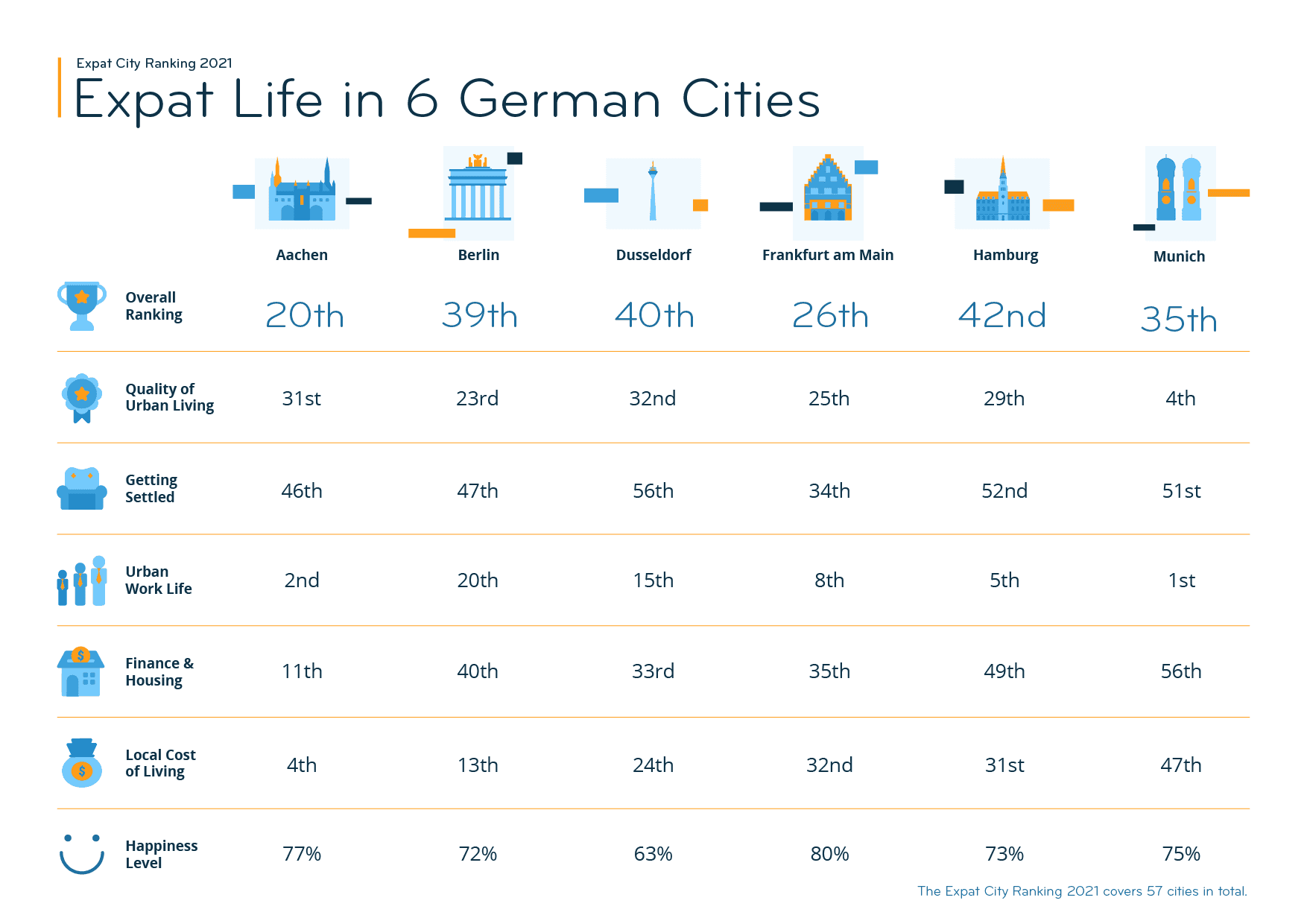 Expat City Ranking 2021

Expat Life in 6 German Cities

| | Aachen | Berlin | Dusseldorf | Frankfurt am Main | Hamburg | Munich |
|---|---|---|---|---|---|---|
| Overall Ranking | 20th | 39th | 40th | 26th | 42nd | 35th |
| Quality of Urban Living | 31st | 23rd | 32nd | 25th | 29th | 4th |
| Getting Settled | 46th | 47th | 56th | 34th | 52nd | 51st |
| Urban Work Life | 2nd | 20th | 15th | 8th | 5th | 1st |
| Finance & Housing | 11th | 40th | 33rd | 35th | 49th | 56th |
| Local Cost of Living | 4th | 13th | 24th | 32nd | 31st | 47th |
| Happiness Level | 77% | 72% | 63% | 80% | 73% | 75% |

The Expat City Ranking 2021 covers 57 cities in total.